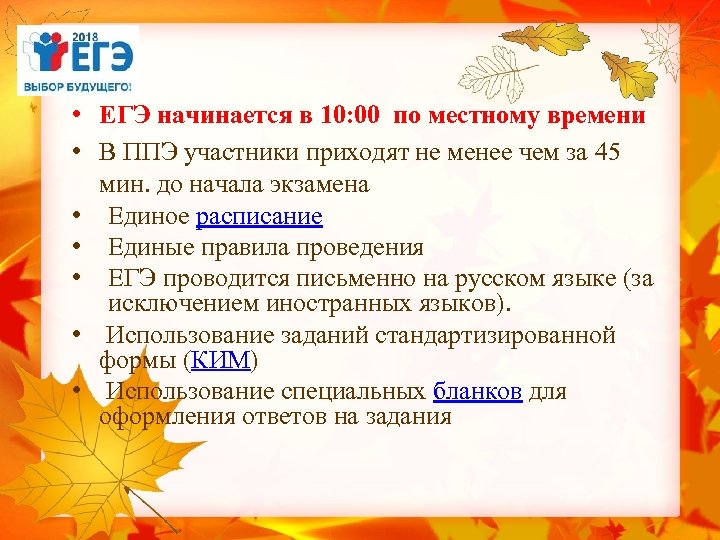 2018 ЕГЭ
ВЫБОР БУДУЩЕГО!

• ЕГЭ начинается в 10:00 по местному времени
• В ППЭ участники приходят не менее чем за 45 мин. до начала экзамена
• Единое расписание
• Единые правила проведения
• ЕГЭ проводится письменно на русском языке (за исключением иностранных языков).
• Использование заданий стандартизированной формы (КИМ)
• Использование специальных бланков для оформления ответов на задания